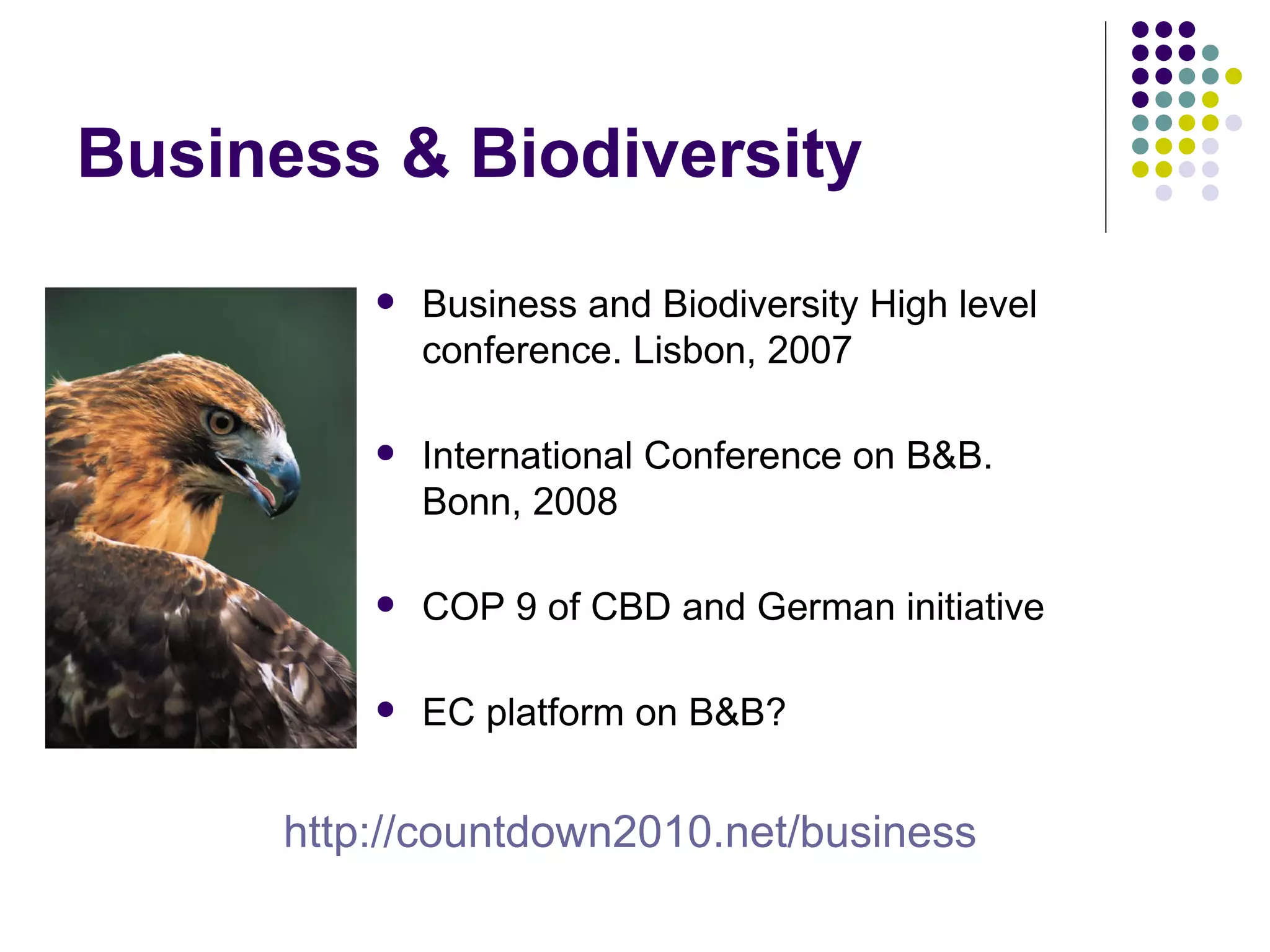 Business & Biodiversity

- Business and Biodiversity High level conference. Lisbon, 2007
- International Conference on B&B. Bonn, 2008
- COP 9 of CBD and German initiative
- EC platform on B&B?

http://countdown2010.net/business